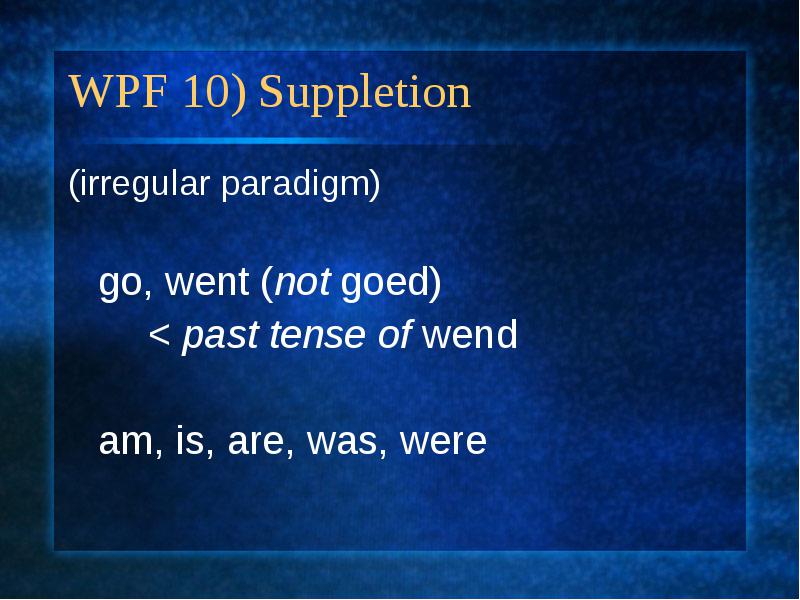 WPF 10) Suppletion

(irregular paradigm)

go, went (not goed)
< past tense of wend

am, is, are, was, were